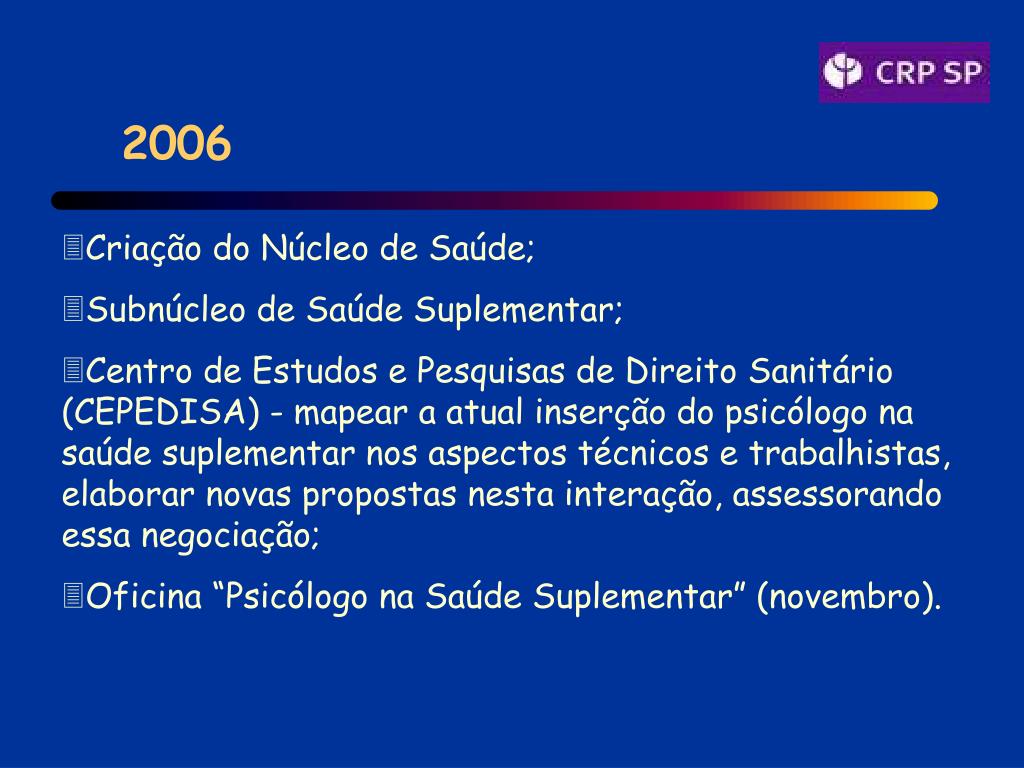 CRP SP

2006

Criação do Núcleo de Saúde;

Subnúcleo de Saúde Suplementar;

Centro de Estudos e Pesquisas de Direito Sanitário (CEPEDISA) - mapear a atual inserção do psicólogo na saúde suplementar nos aspectos técnicos e trabalhistas, elaborar novas propostas nesta interação, assessorando essa negociação;

Oficina “Psicólogo na Saúde Suplementar” (novembro).